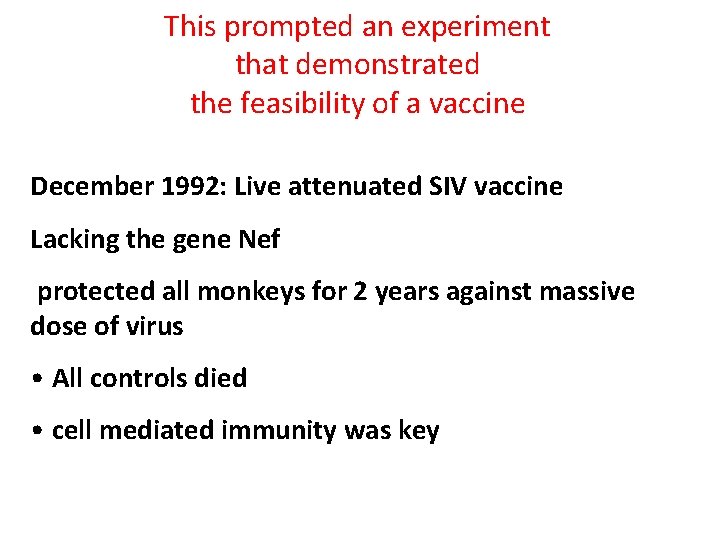 This prompted an experiment
that demonstrated
the feasibility of a vaccine

December 1992: Live attenuated SIV vaccine

Lacking the gene Nef

protected all monkeys for 2 years against massive dose of virus

• All controls died

• cell mediated immunity was key